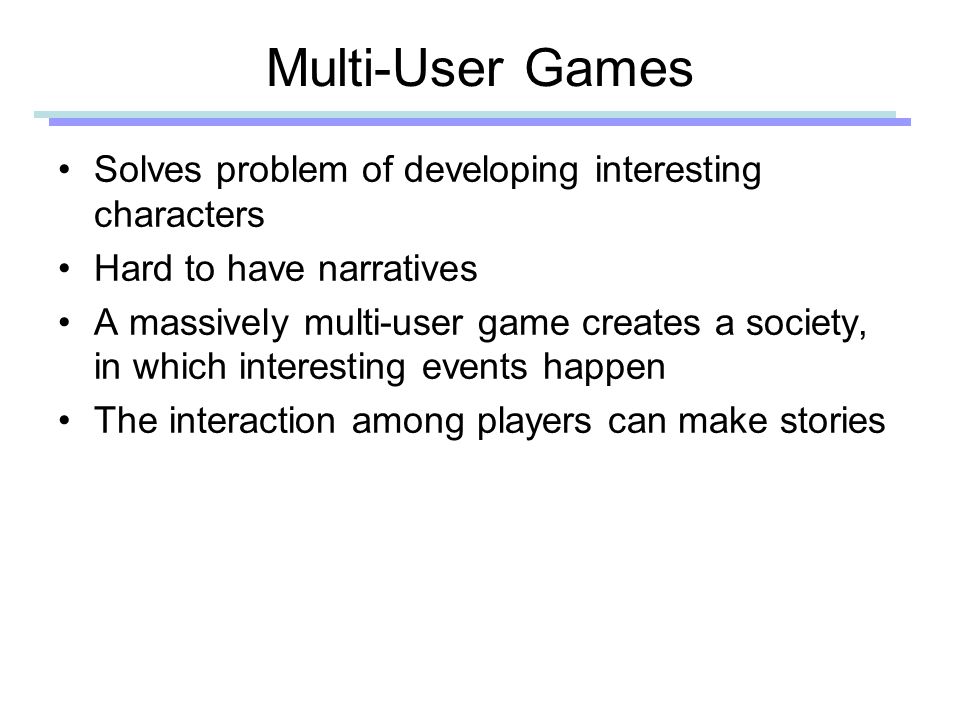 Multi-User Games

• Solves problem of developing interesting characters
• Hard to have narratives
• A massively multi-user game creates a society, in which interesting events happen
• The interaction among players can make stories